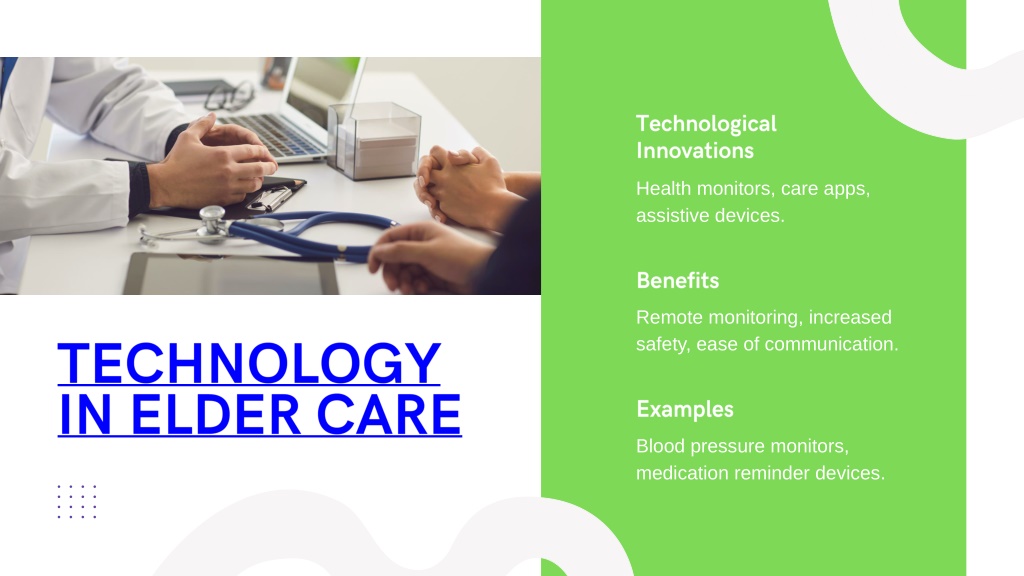 TECHNOLOGY IN ELDER CARE

Technological Innovations

Health monitors, care apps, assistive devices.

Benefits

Remote monitoring, increased safety, ease of communication.

Examples

Blood pressure monitors, medication reminder devices.